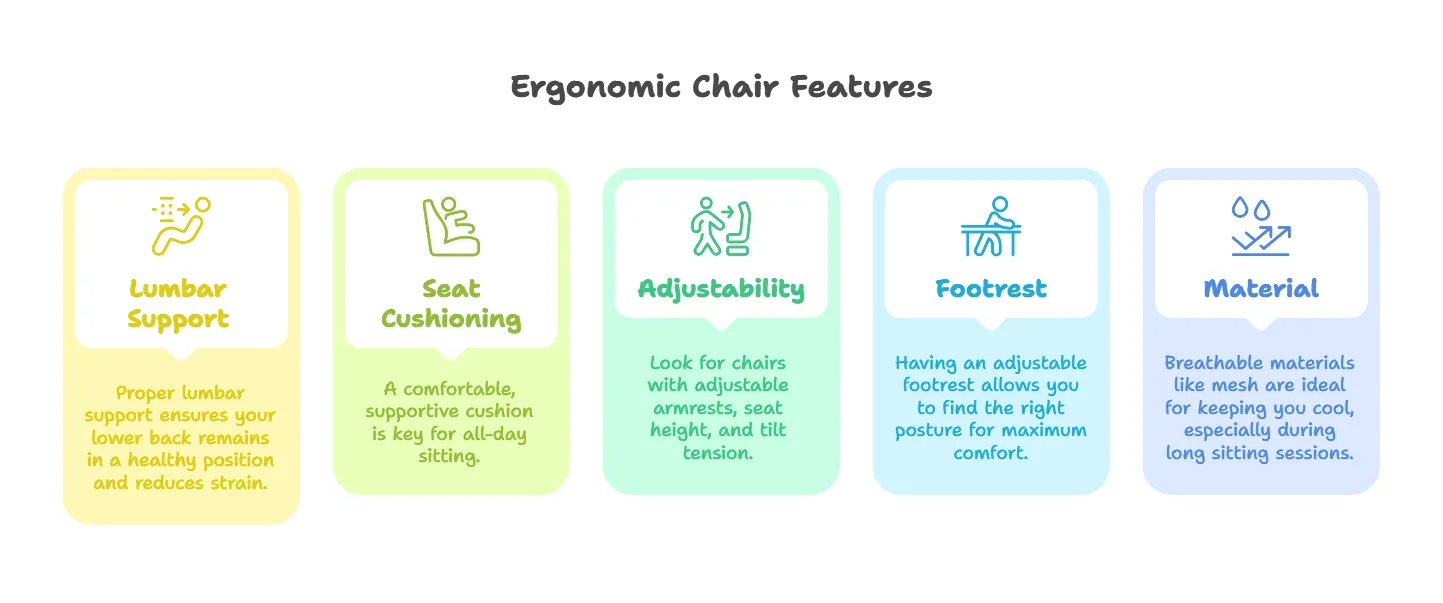 Ergonomic Chair Features

Lumbar Support

Proper lumbar support ensures your lower back remains in a healthy position and reduces strain.

Seat Cushioning

A comfortable, supportive cushion is key for all-day sitting.

Adjustability

Look for chairs with adjustable armrests, seat height, and tilt tension.

Footrest

Having an adjustable footrest allows you to find the right posture for maximum comfort.

Material

Breathable materials like mesh are ideal for keeping you cool, especially during long sitting sessions.